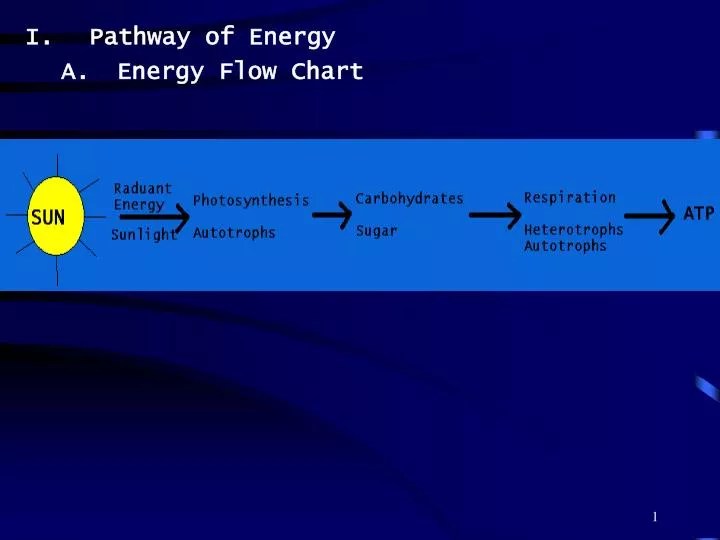 I. Pathway of Energy

A. Energy Flow Chart

SUN

Raduant Energy

Sunlight

Photosynthesis

Autotrophs

Carbohydrates

Sugar

Respiration

Heterotrophs
Autotrophs

ATP

1